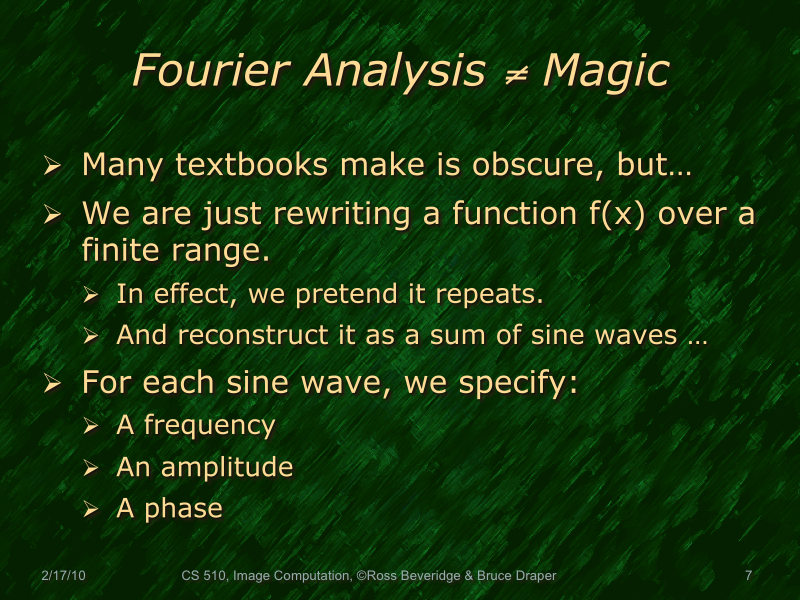 Fourier Analysis ≠ Magic

➢ Many textbooks make is obscure, but…

➢ We are just rewriting a function f(x) over a finite range.

➢ In effect, we pretend it repeats.

➢ And reconstruct it as a sum of sine waves …

➢ For each sine wave, we specify:

➢ A frequency

➢ An amplitude

➢ A phase

2/17/10 CS 510, Image Computation, ©Ross Beveridge & Bruce Draper 7